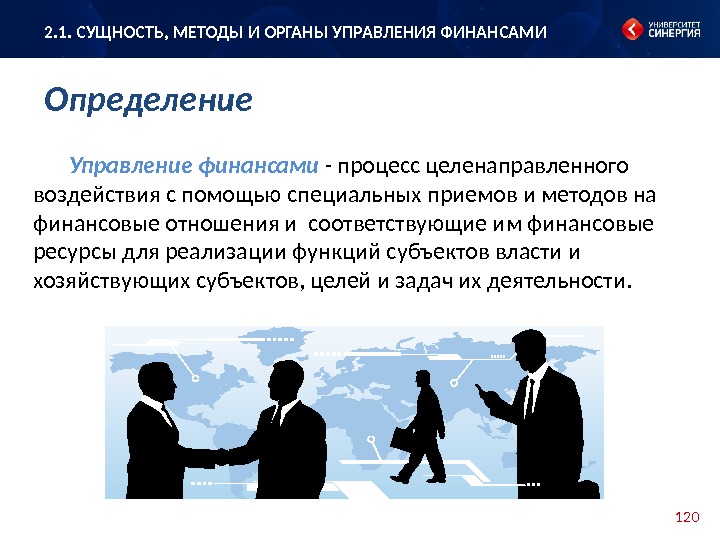 2.1. СУЩНОСТЬ, МЕТОДЫ И ОРГАНЫ УПРАВЛЕНИЯ ФИНАНСАМИ

УНИВЕРСИТЕТ СИНЕРГИЯ

Определение

Управление финансами - процесс целенаправленного воздействия с помощью специальных приемов и методов на финансовые отношения и соответствующие им финансовые ресурсы для реализации функций субъектов власти и хозяйствующих субъектов, целей и задач их деятельности.

120